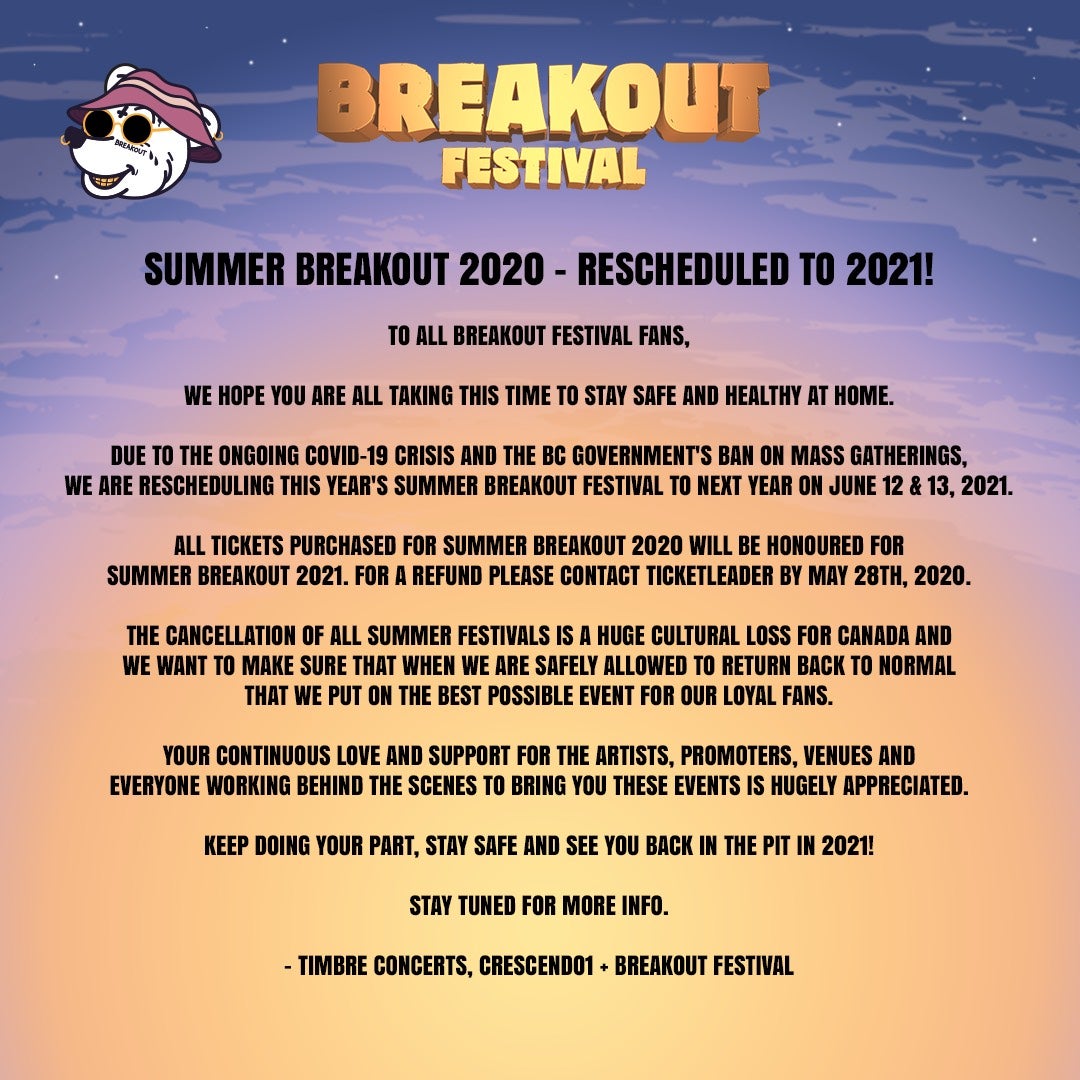 BREAKOUT

BREAKOUT FESTIVAL

SUMMER BREAKOUT 2020 - RESCHEDULED TO 2021!

TO ALL BREAKOUT FESTIVAL FANS,

WE HOPE YOU ARE ALL TAKING THIS TIME TO STAY SAFE AND HEALTHY AT HOME.

DUE TO THE ONGOING COVID-19 CRISIS AND THE BC GOVERNMENT'S BAN ON MASS GATHERINGS, WE ARE RESCHEDULING THIS YEAR'S SUMMER BREAKOUT FESTIVAL TO NEXT YEAR ON JUNE 12 & 13, 2021.

ALL TICKETS PURCHASED FOR SUMMER BREAKOUT 2020 WILL BE HONOURED FOR SUMMER BREAKOUT 2021. FOR A REFUND PLEASE CONTACT TICKETLEADER BY MAY 28TH, 2020.

THE CANCELLATION OF ALL SUMMER FESTIVALS IS A HUGE CULTURAL LOSS FOR CANADA AND WE WANT TO MAKE SURE THAT WHEN WE ARE SAFELY ALLOWED TO RETURN BACK TO NORMAL THAT WE PUT ON THE BEST POSSIBLE EVENT FOR OUR LOYAL FANS.

YOUR CONTINUOUS LOVE AND SUPPORT FOR THE ARTISTS, PROMOTERS, VENUES AND EVERYONE WORKING BEHIND THE SCENES TO BRING YOU THESE EVENTS IS HUGELY APPRECIATED.

KEEP DOING YOUR PART, STAY SAFE AND SEE YOU BACK IN THE PIT IN 2021!

STAY TUNED FOR MORE INFO.

- TIMBRE CONCERTS, CRESCENDO1 + BREAKOUT FESTIVAL